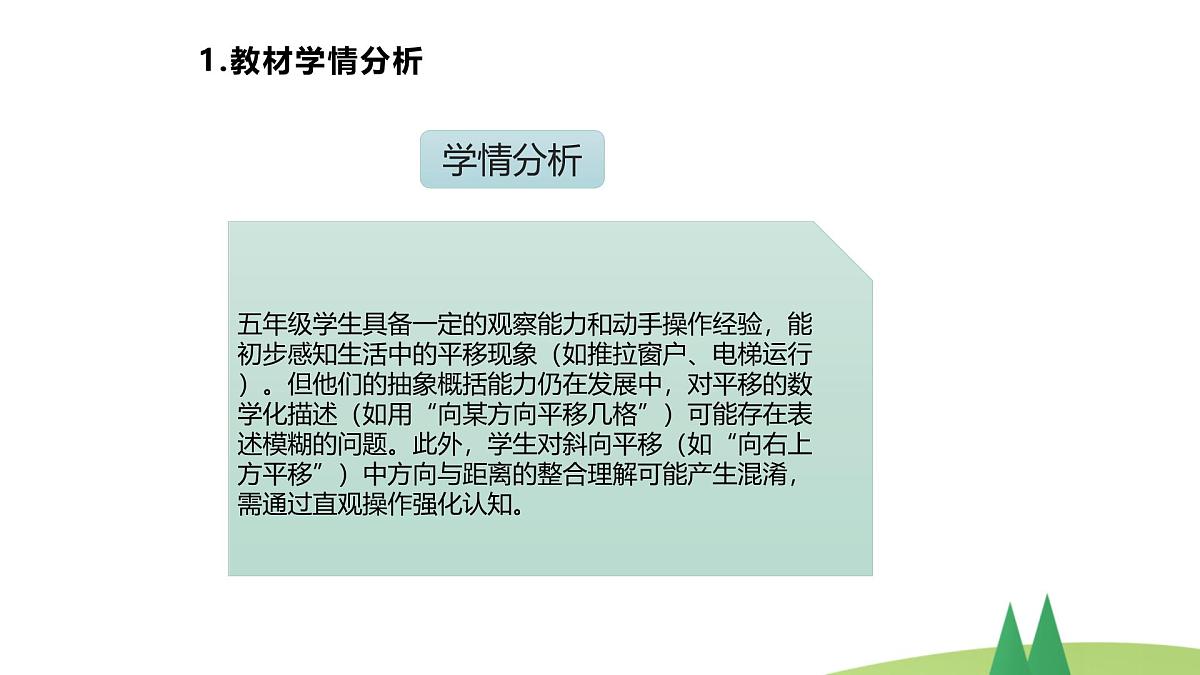 1.教材学情分析

学情分析

五年级学生具备一定的观察能力和动手操作经验，能初步感知生活中的平移现象（如推拉窗户、电梯运行）。但他们的抽象概括能力仍在发展中，对平移的数学化描述（如用“向某方向平移几格”）可能存在表述模糊的问题。此外，学生对斜向平移（如“向右上方平移”）中方向与距离的整合理解可能产生混淆，需通过直观操作强化认知。